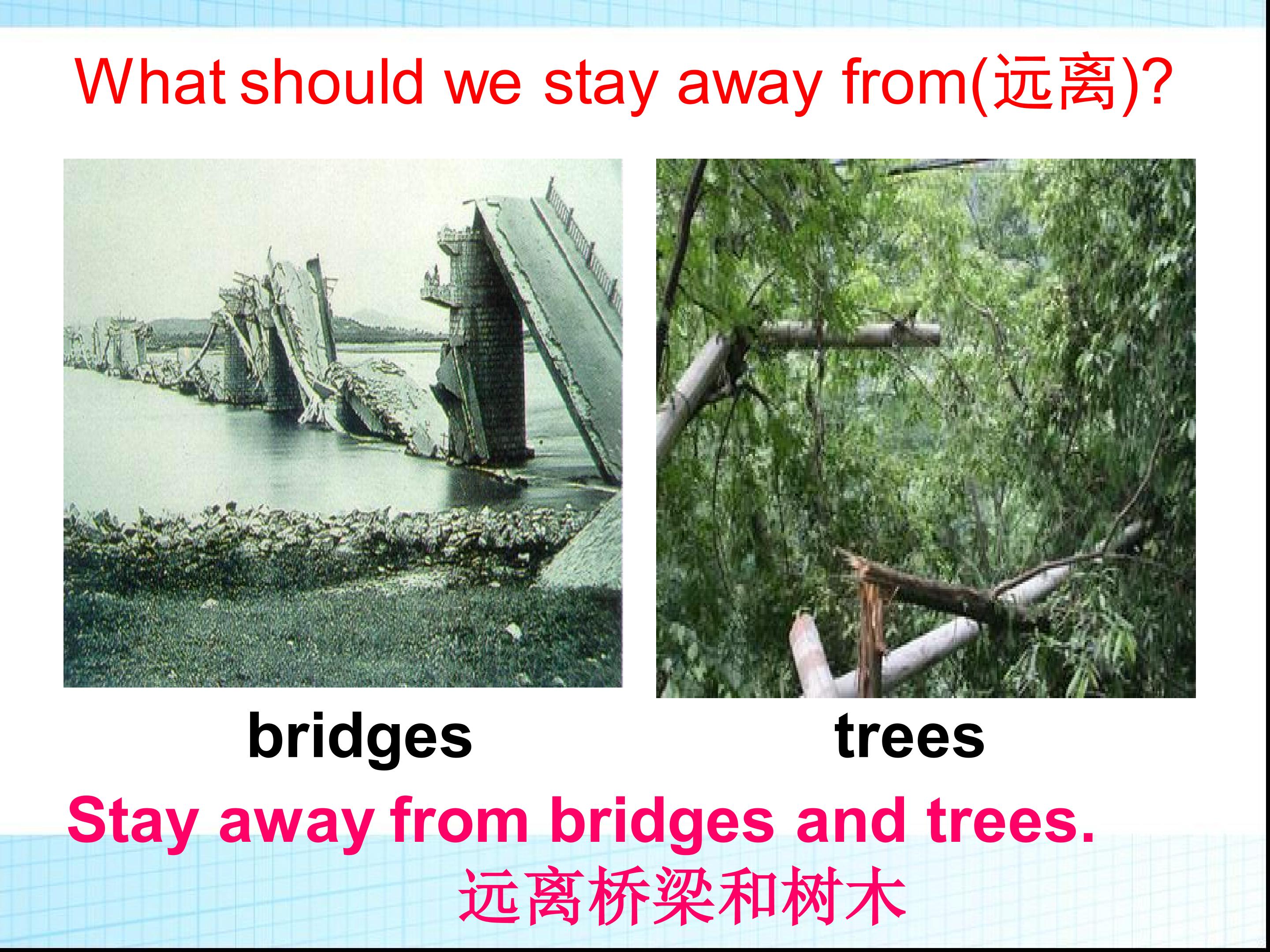 What should we stay away from(远离)?

bridges

trees

Stay away from bridges and trees.

远离桥梁和树木